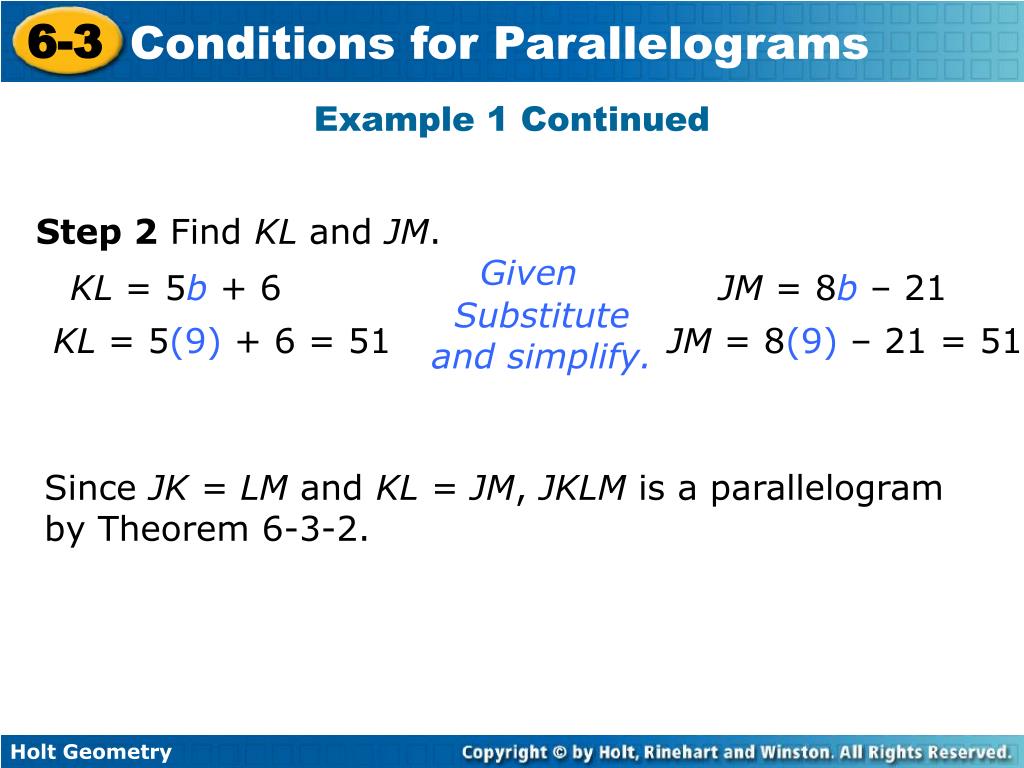 6-3 Conditions for Parallelograms

Example 1 Continued

Step 2 Find $KL$ and $JM$.

$KL = 5b + 6$

Given

$JM = 8b - 21$

$KL = 5(9) + 6 = 51$

Substitute and simplify.

$JM = 8(9) - 21 = 51$

Since $JK = LM$ and $KL = JM$, $JKLM$ is a parallelogram by Theorem 6-3-2.

Holt Geometry

Copyright © by Holt, Rinehart and Winston. All Rights Reserved.